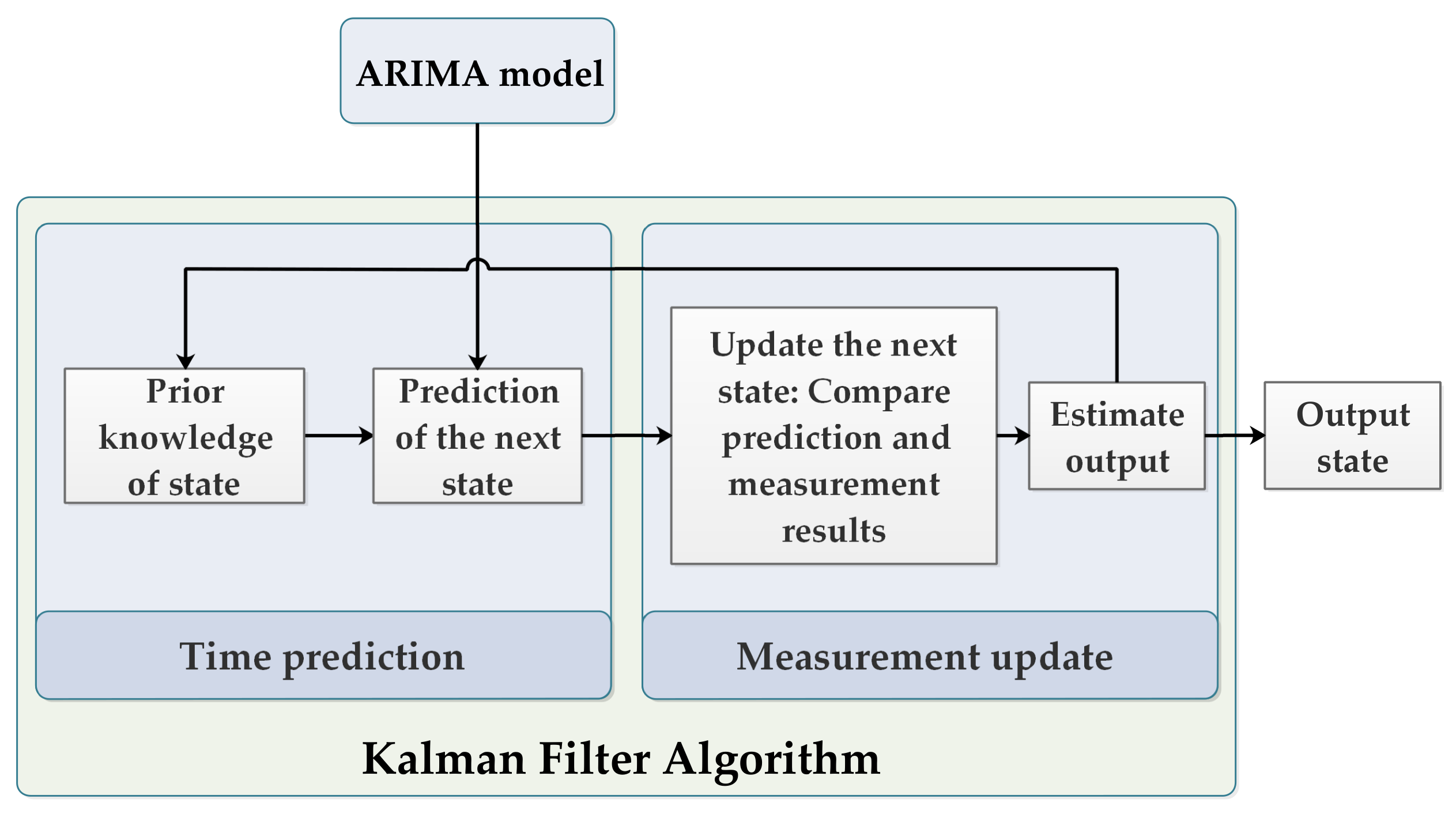 ARIMA model

Prior knowledge of state

Prediction of the next state

Update the next state: Compare prediction and measurement results

Estimate output

Output state

Time prediction

Measurement update

Kalman Filter Algorithm